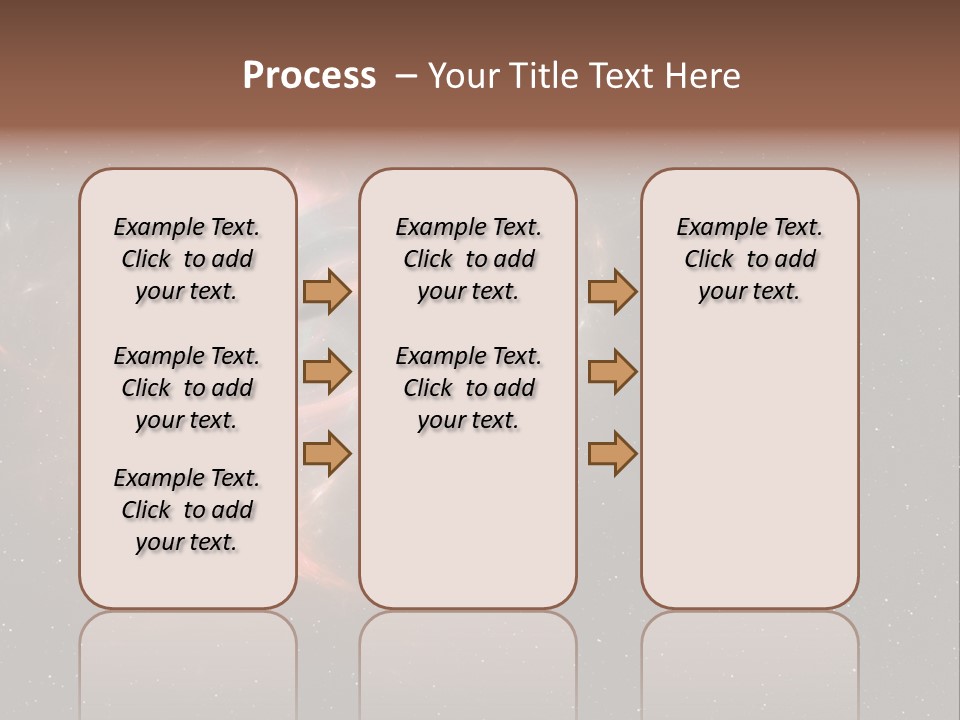 Process – Your Title Text Here

Example Text. Click to add your text.

Example Text. Click to add your text.

Example Text. Click to add your text.

Example Text. Click to add your text.

Example Text. Click to add your text.

Example Text. Click to add your text.